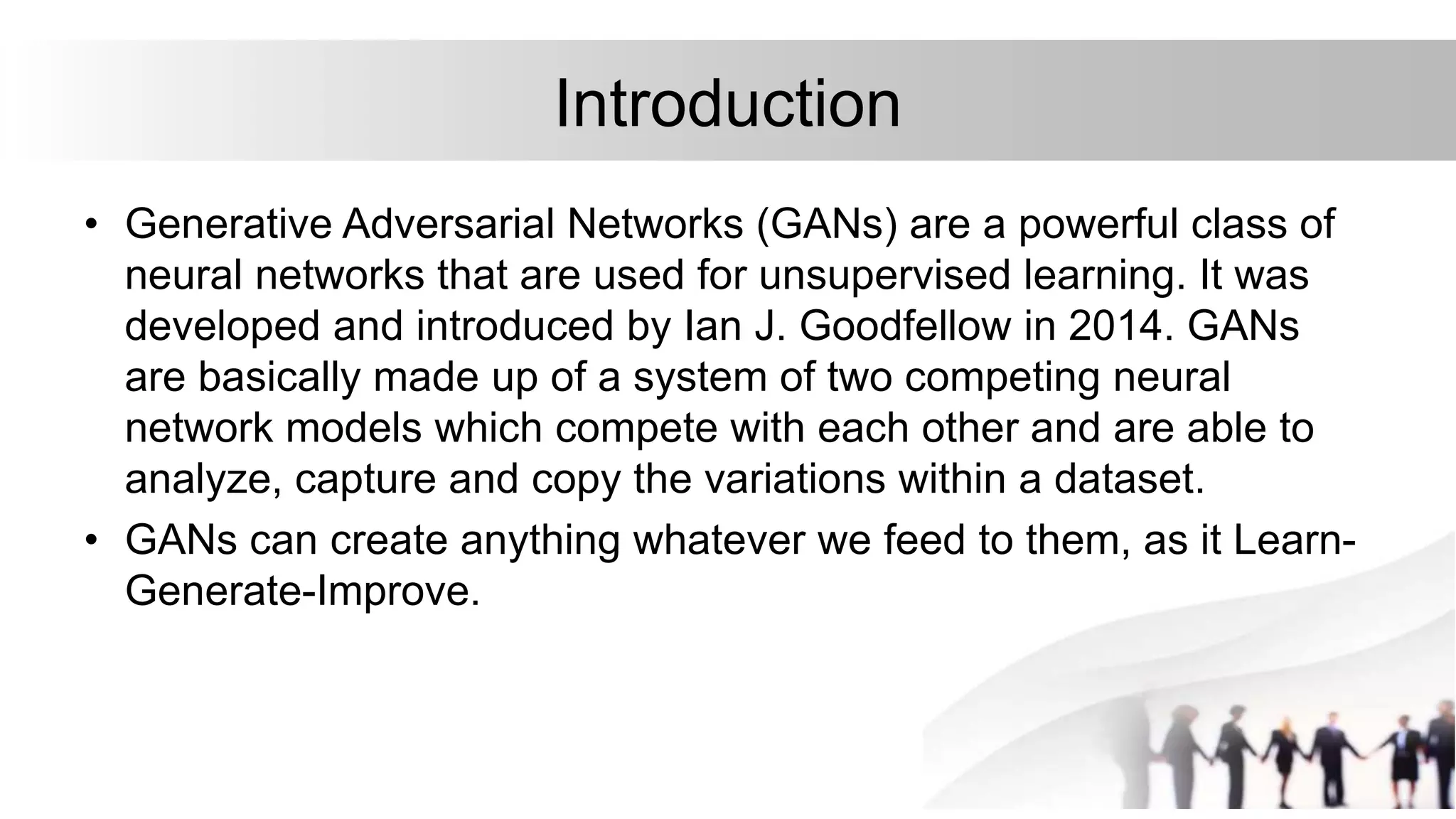 Introduction

• Generative Adversarial Networks (GANs) are a powerful class of neural networks that are used for unsupervised learning. It was developed and introduced by Ian J. Goodfellow in 2014. GANs are basically made up of a system of two competing neural network models which compete with each other and are able to analyze, capture and copy the variations within a dataset.

• GANs can create anything whatever we feed to them, as it Learn-Generate-Improve.